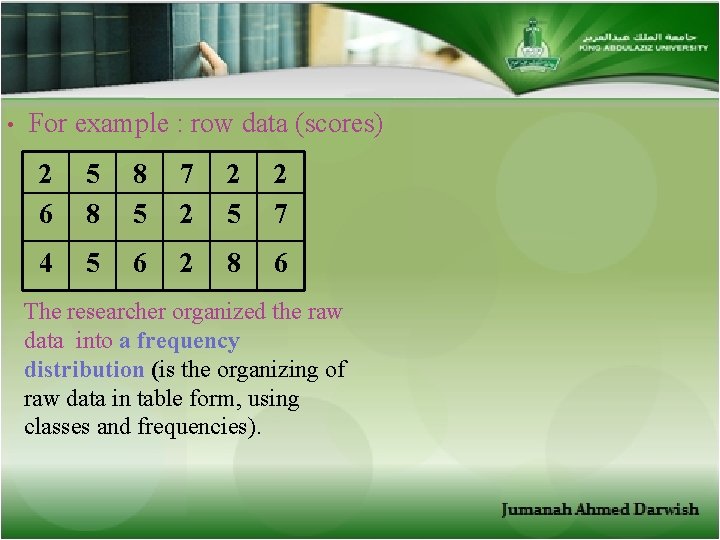 جامعة الملك عبدالعزيز
KING ABDULAZIZ UNIVERSITY

• For example : row data (scores)

| 2 | 5 | 8 | 7 | 2 | 2 |
|---|---|---|---|---|---|
| 6 | 8 | 5 | 2 | 5 | 7 |
| 4 | 5 | 6 | 2 | 8 | 6 |

The researcher organized the raw data into a frequency distribution (is the organizing of raw data in table form, using classes and frequencies).

Jumanah Ahmed Darwish